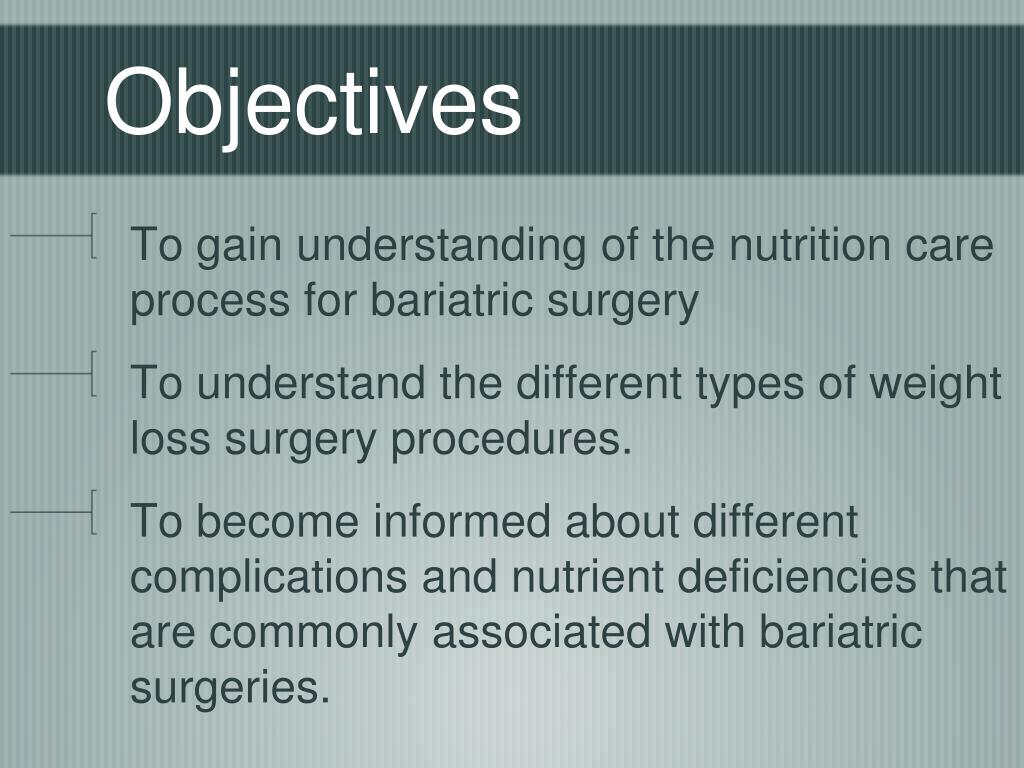 Objectives

To gain understanding of the nutrition care process for bariatric surgery

To understand the different types of weight loss surgery procedures.

To become informed about different complications and nutrient deficiencies that are commonly associated with bariatric surgeries.